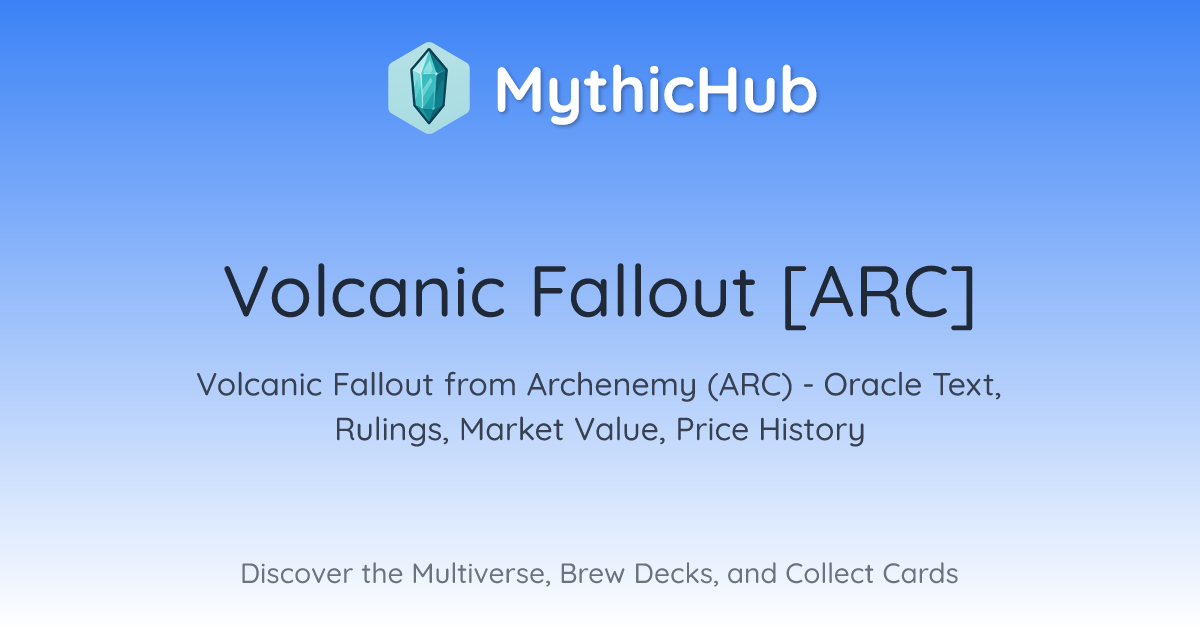 MythicHub

Volcanic Fallout [ARC]

Volcanic Fallout from Archenemy (ARC) - Oracle Text, Rulings, Market Value, Price History

Discover the Multiverse, Brew Decks, and Collect Cards